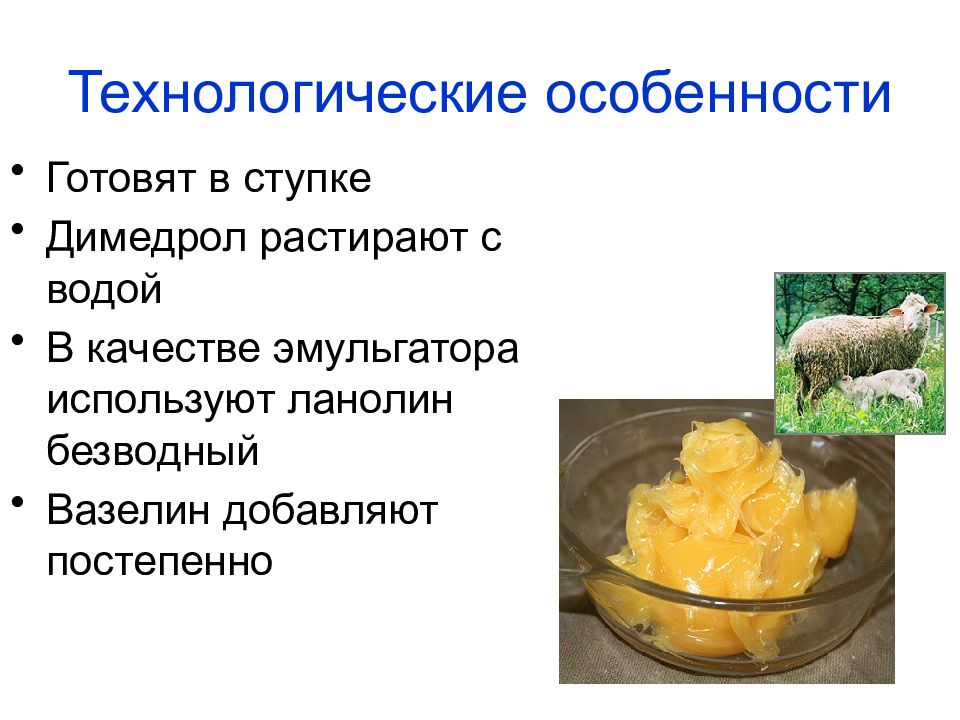 Технологические особенности

• Готовят в ступке
• Димедрол растирают с водой
• В качестве эмульгатора используют ланолин безводный
• Вазелин добавляют постепенно